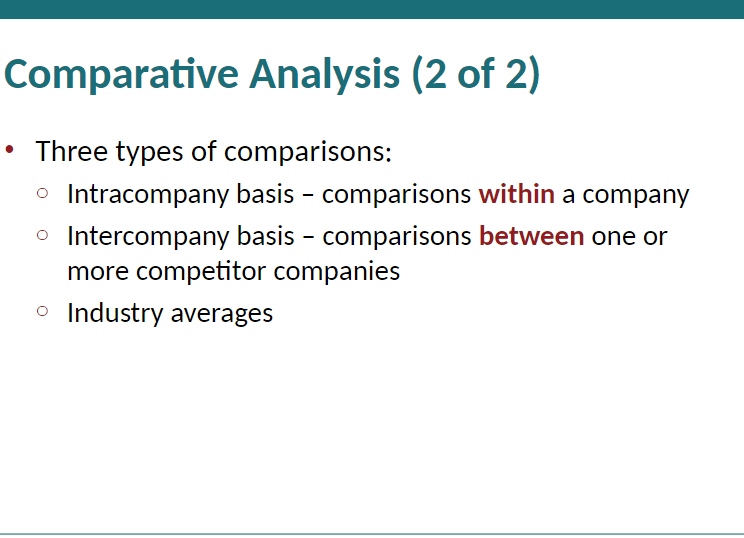 Comparative Analysis (2 of 2)

• Three types of comparisons:
  ○ Intracompany basis – comparisons within a company
  ○ Intercompany basis – comparisons between one or more competitor companies
  ○ Industry averages